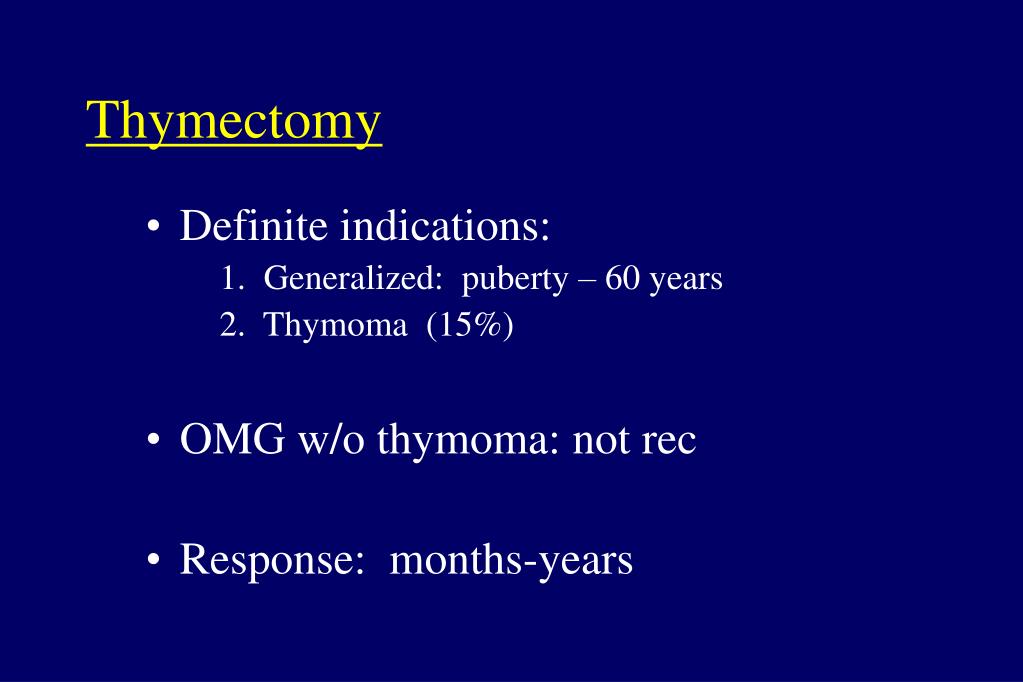 Thymectomy

• Definite indications:
1. Generalized: puberty – 60 years
2. Thymoma (15%)

• OMG w/o thymoma: not rec

• Response: months-years